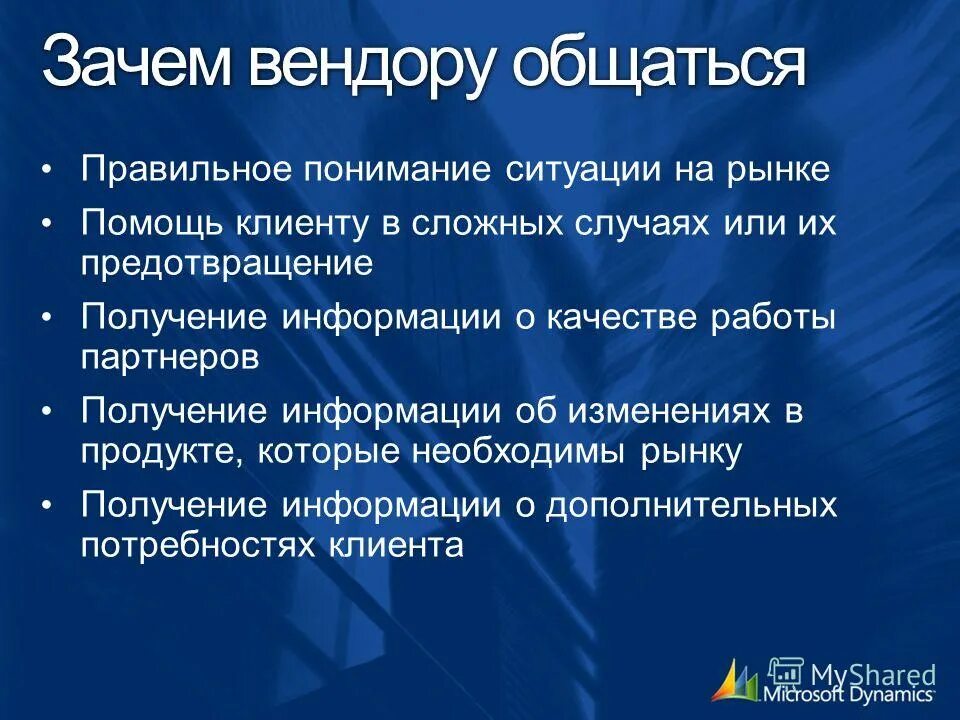 Зачем вендору общаться

• Правильное понимание ситуации на рынке
• Помощь клиенту в сложных случаях или их предотвращение
• Получение информации о качестве работы партнеров
• Получение информации об изменениях в продукте, которые необходимы рынку
• Получение информации о дополнительных потребностях клиента

MyShared
Microsoft Dynamics